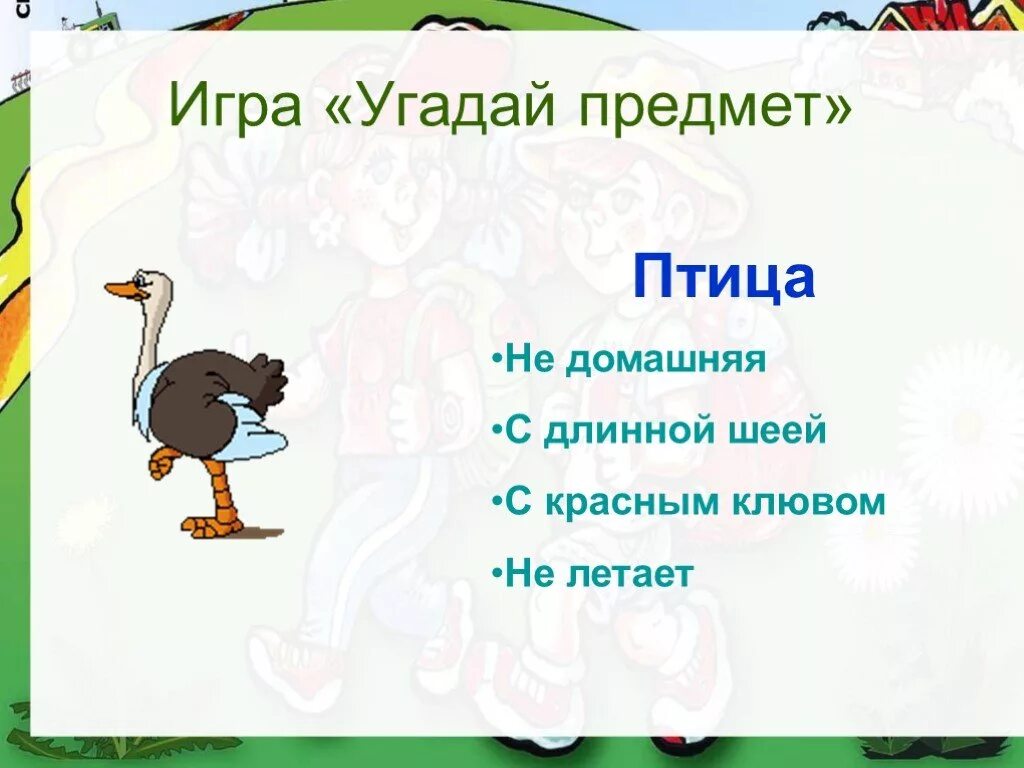 Игра «Угадай предмет»

Птица

•Не домашняя

•С длинной шеей

•С красным клювом

•Не летает